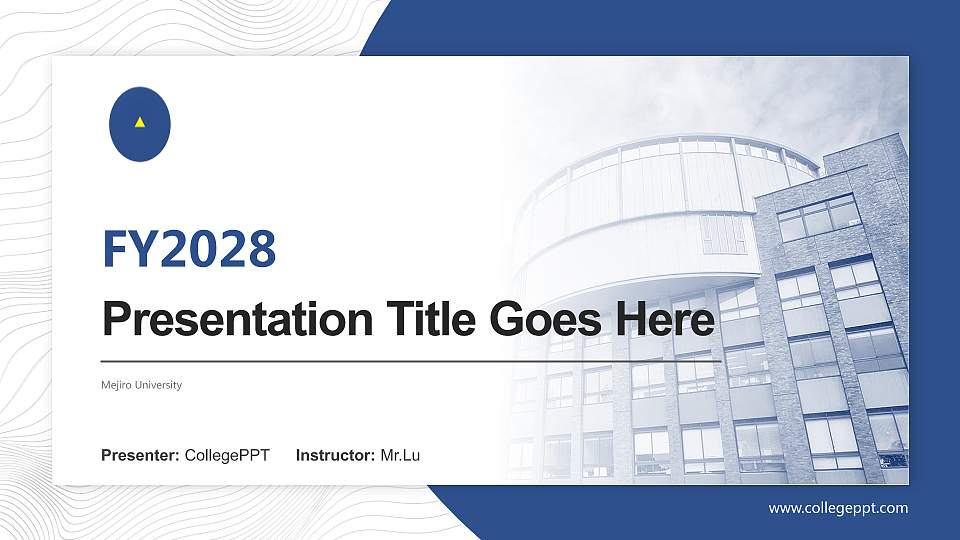 FY2028

Presentation Title Goes Here

Mejiro University

Presenter: CollegePPT Instructor: Mr.Lu

www.collegeppt.com